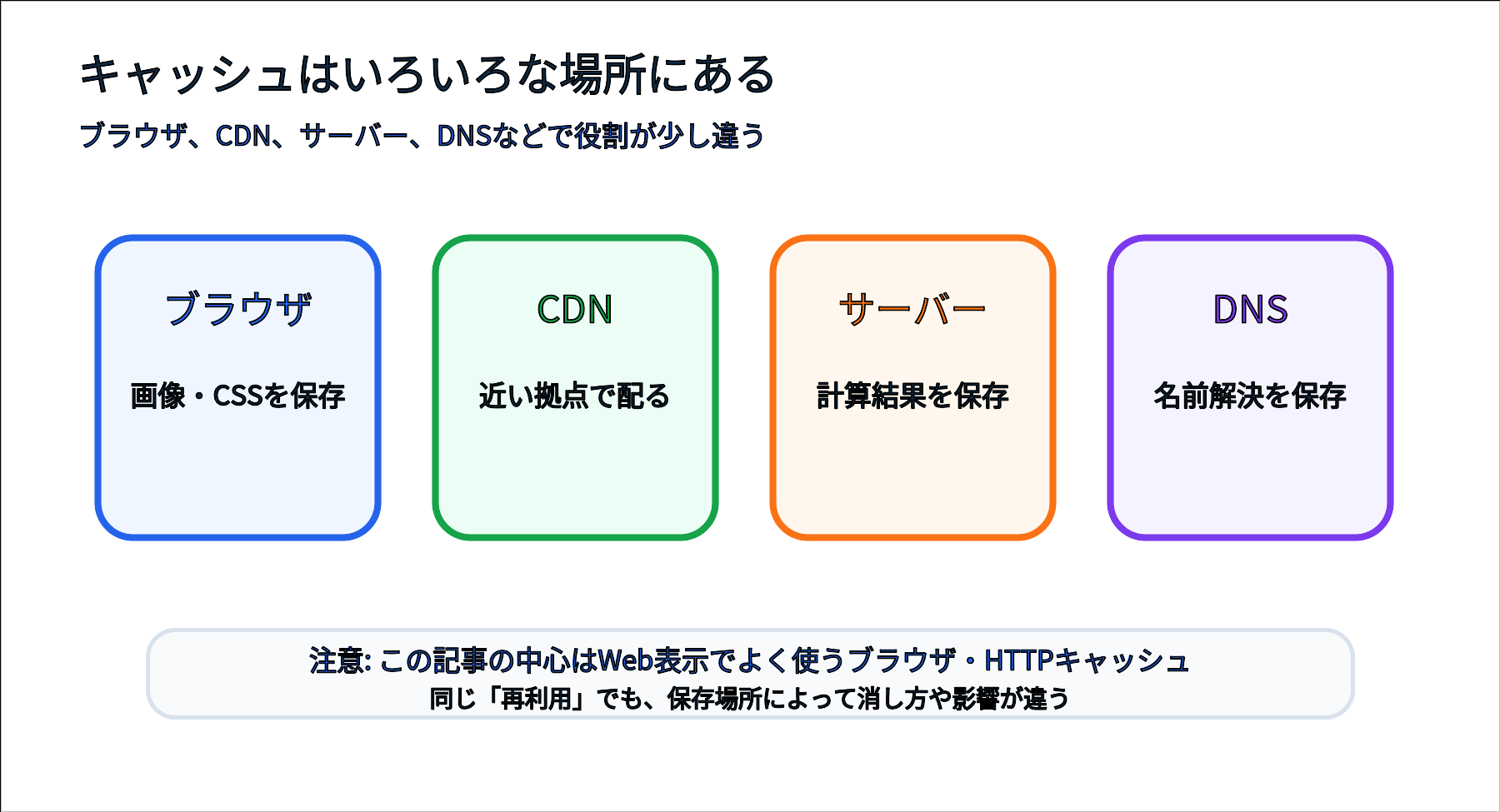 キャッシュはいろいろな場所にある

ブラウザ、CDN、サーバー、DNSなどで役割が少し違う

ブラウザ

画像・CSSを保存

CDN

近い拠点で配る

サーバー

計算結果を保存

DNS

名前解決を保存

注意: この記事の中心はWeb表示でよく使うブラウザ・HTTPキャッシュ
同じ「再利用」でも、保存場所によって消し方や影響が違う